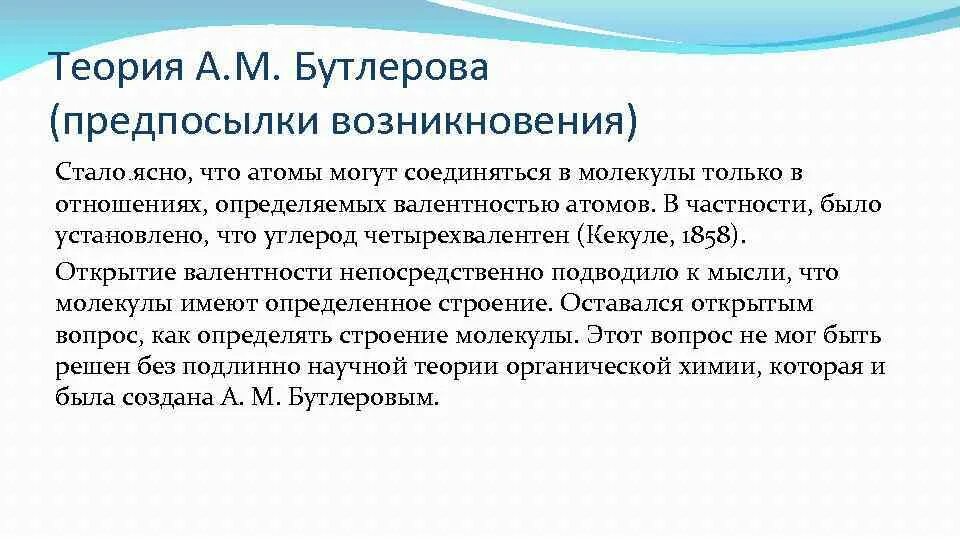 Теория А.М. Бутлерова (предпосылки возникновения)

Стало ясно, что атомы могут соединяться в молекулы только в отношениях, определяемых валентностью атомов. В частности, было установлено, что углерод четырехвалентен (Кекуле, 1858).

Открытие валентности непосредственно подводило к мысли, что молекулы имеют определенное строение. Оставался открытым вопрос, как определять строение молекулы. Этот вопрос не мог быть решен без подлинно научной теории органической химии, которая и была создана А. М. Бутлеровым.